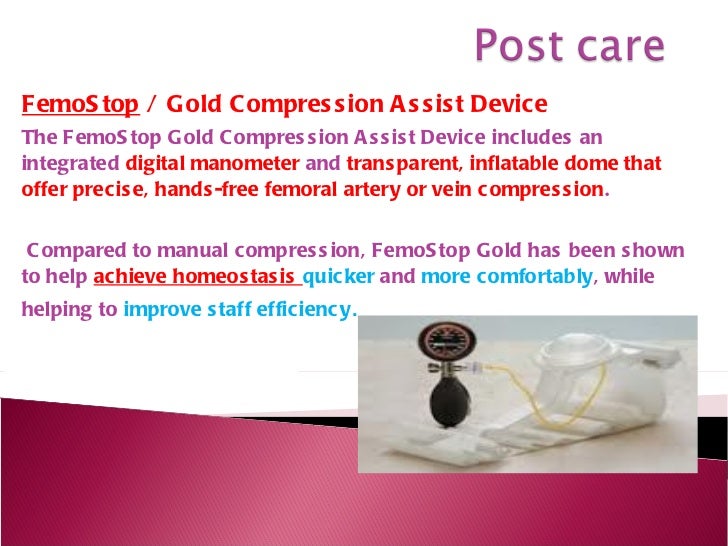 Post care

FemoStop / Gold Compression Assist Device

The FemoStop Gold Compression Assist Device includes an integrated digital manometer and transparent, inflatable dome that offer precise, hands-free femoral artery or vein compression.

Compared to manual compression, FemoStop Gold has been shown to help achieve homeostasis quicker and more comfortably, while helping to improve staff efficiency.